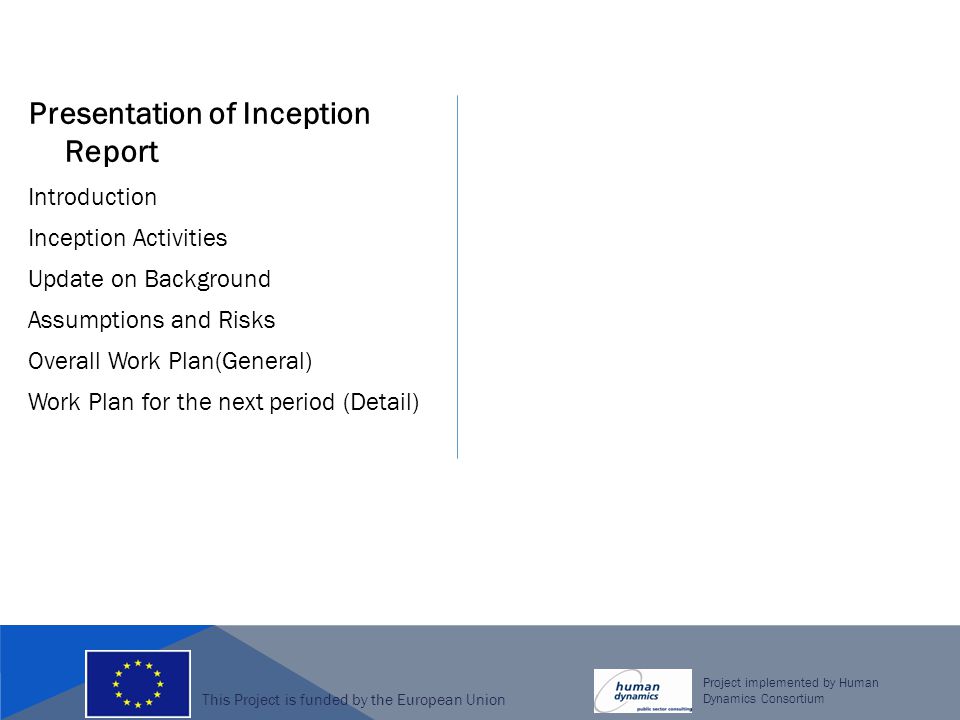 Presentation of Inception Report

Introduction

Inception Activities

Update on Background

Assumptions and Risks

Overall Work Plan(General)

Work Plan for the next period (Detail)

This Project is funded by the European Union

human dynamics
public sector consulting

Project implemented by Human Dynamics Consortium